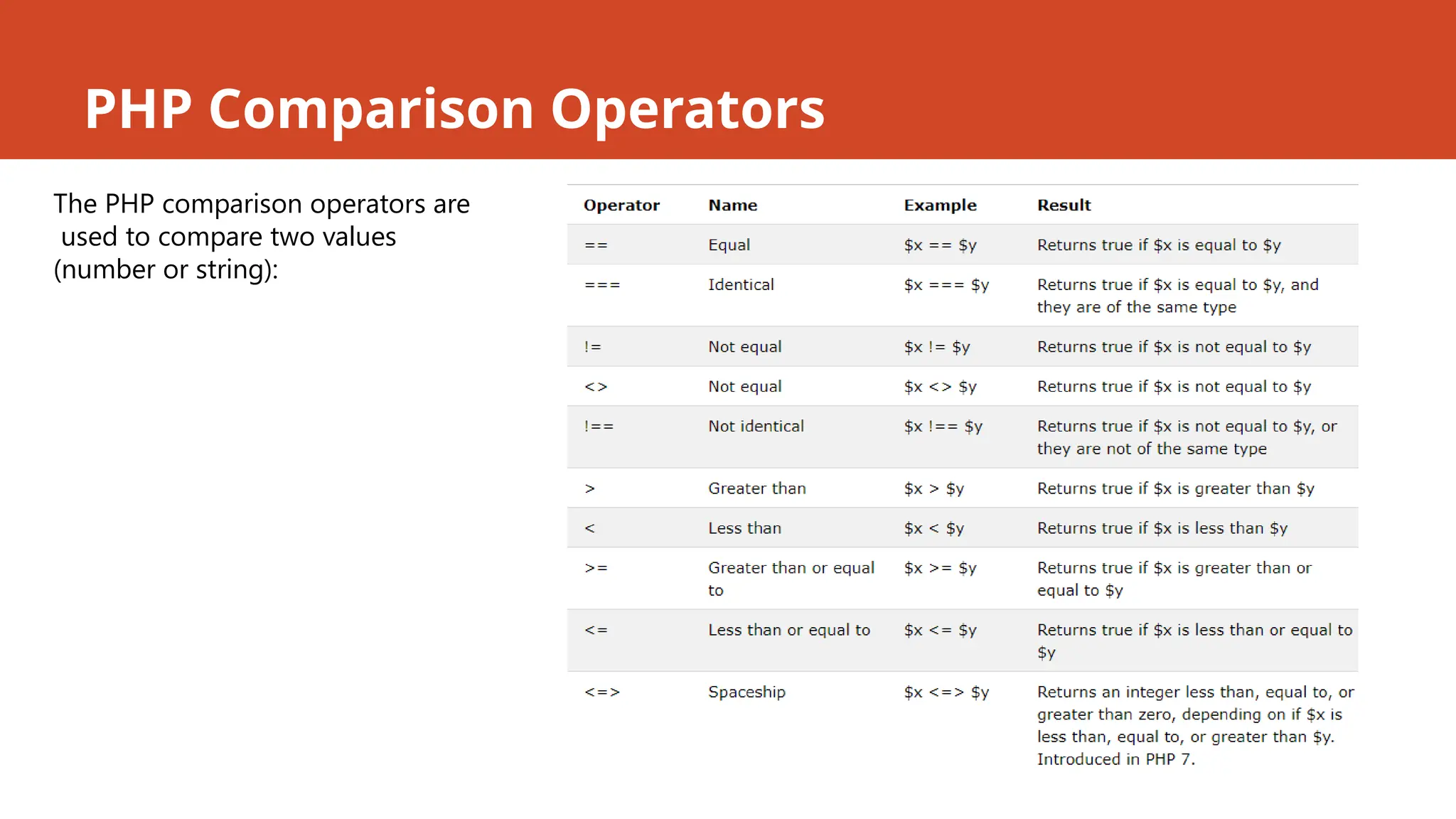 PHP Comparison Operators

The PHP comparison operators are used to compare two values (number or string):

| Operator | Name | Example | Result |
|---|---|---|---|
| == | Equal | \$x == \$y | Returns true if \$x is equal to \$y |
| === | Identical | \$x === \$y | Returns true if \$x is equal to \$y, and they are of the same type |
| != | Not equal | \$x != \$y | Returns true if \$x is not equal to \$y |
| <> | Not equal | \$x <> \$y | Returns true if \$x is not equal to \$y |
| !== | Not identical | \$x !== \$y | Returns true if \$x is not equal to \$y, or they are not of the same type |
| > | Greater than | \$x > \$y | Returns true if \$x is greater than \$y |
| < | Less than | \$x < \$y | Returns true if \$x is less than \$y |
| >= | Greater than or equal to | \$x >= \$y | Returns true if \$x is greater than or equal to \$y |
| <= | Less than or equal to | \$x <= \$y | Returns true if \$x is less than or equal to \$y |
| <=> | Spaceship | \$x <=> \$y | Returns an integer less than, equal to, or greater than zero, depending on if \$x is less than, equal to, or greater than \$y. Introduced in PHP 7. |